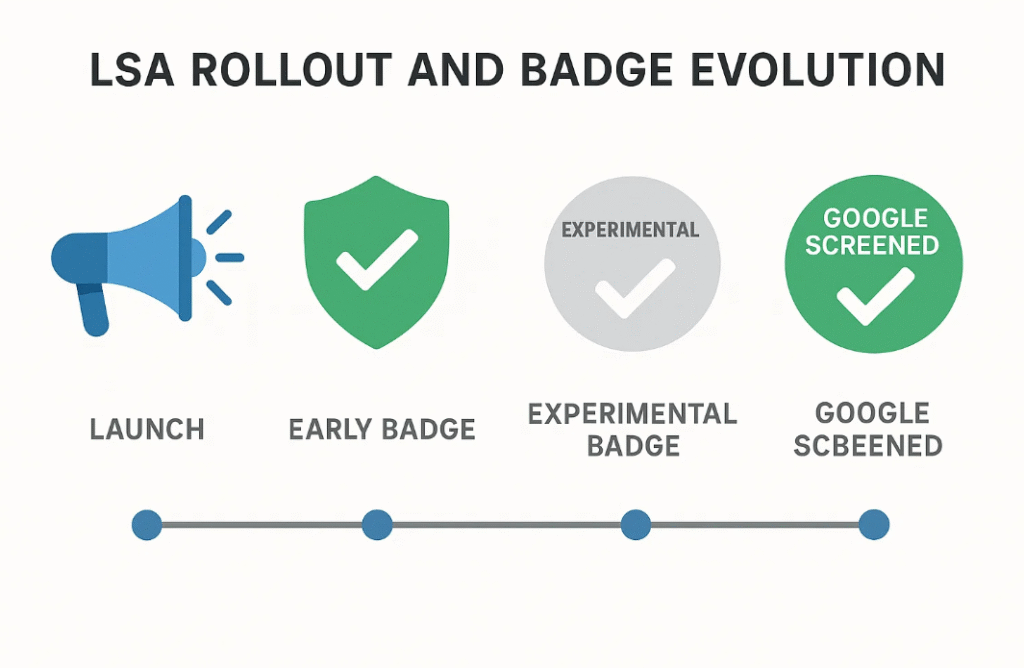 LSA ROLLOUT AND BADGE EVOLUTION

EXPERIMENTAL

GOOGLE SCREENED

LAUNCH

EARLY BADGE

EXPERIMENTAL BADGE

GOOGLE SCBEENED